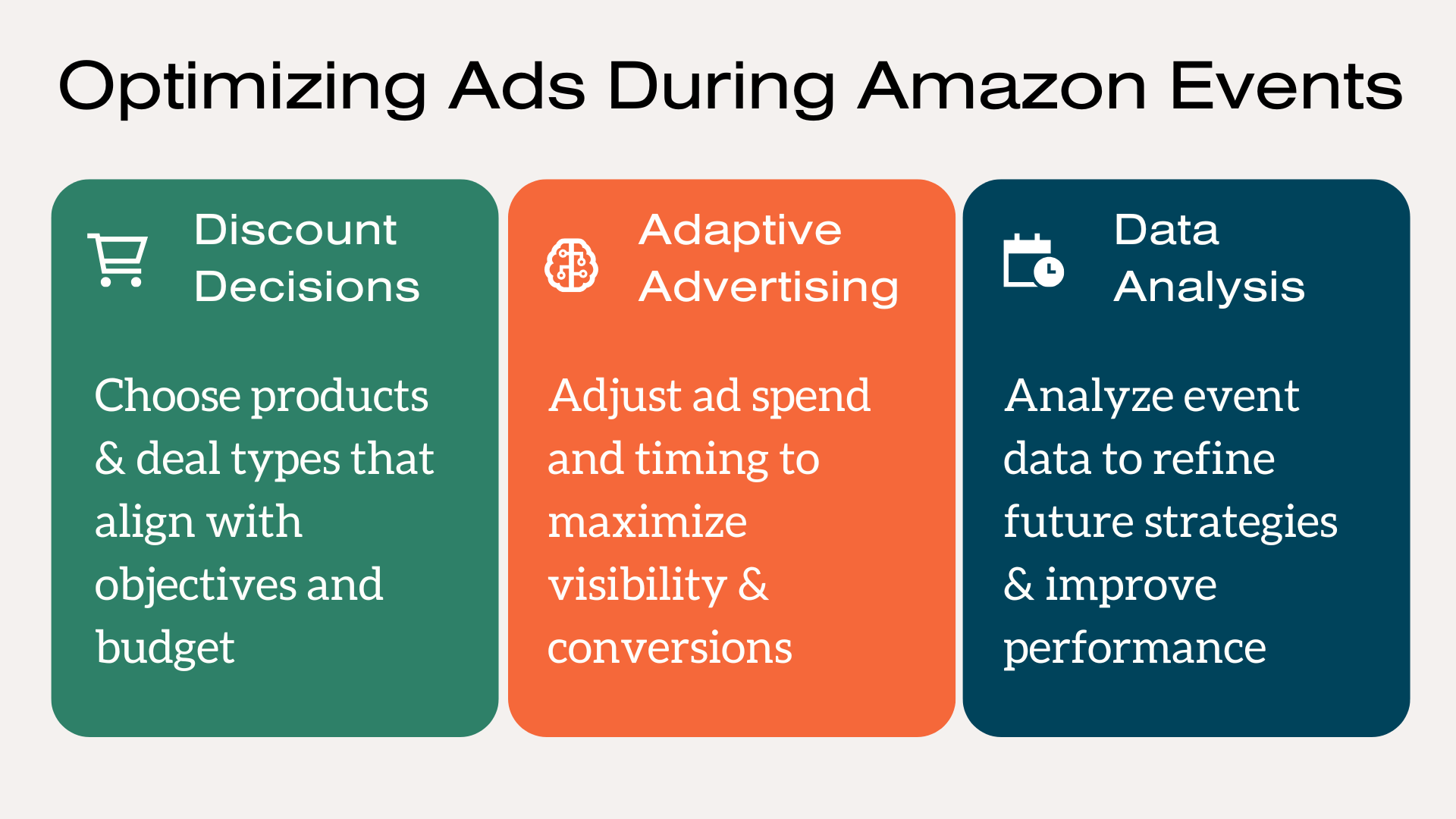 Optimizing Ads During Amazon Events

Discount Decisions

Choose products & deal types that align with objectives and budget

Adaptive Advertising

Adjust ad spend and timing to maximize visibility & conversions

Data Analysis

Analyze event data to refine future strategies & improve performance